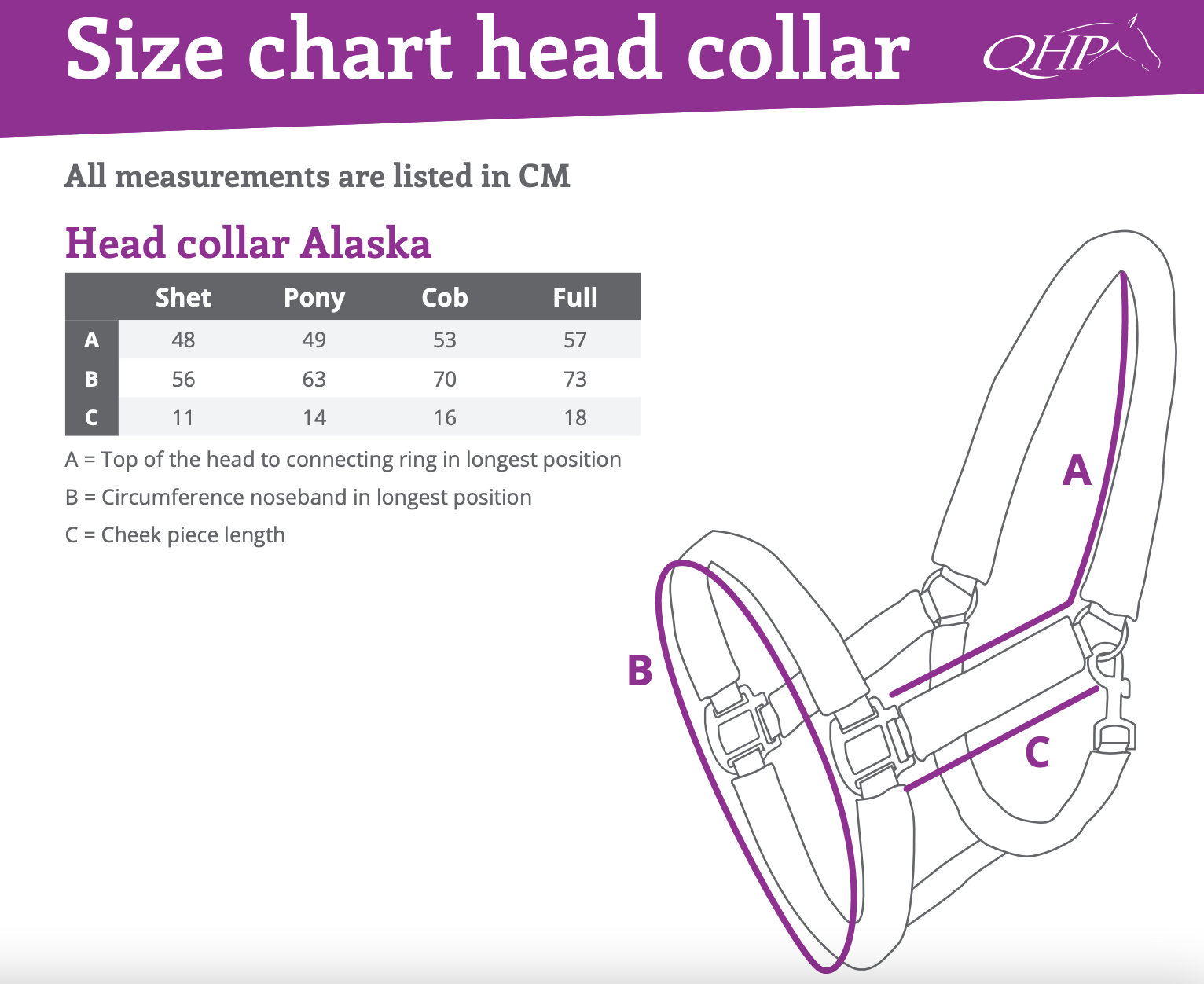 Size chart head collar

QHP

All measurements are listed in CM

Head collar Alaska

| | Shet | Pony | Cob | Full |
|---|---|---|---|---|
| A | 48 | 49 | 53 | 57 |
| B | 56 | 63 | 70 | 73 |
| C | 11 | 14 | 16 | 18 |

A = Top of the head to connecting ring in longest position

B = Circumference noseband in longest position

C = Cheek piece length

A

B

C